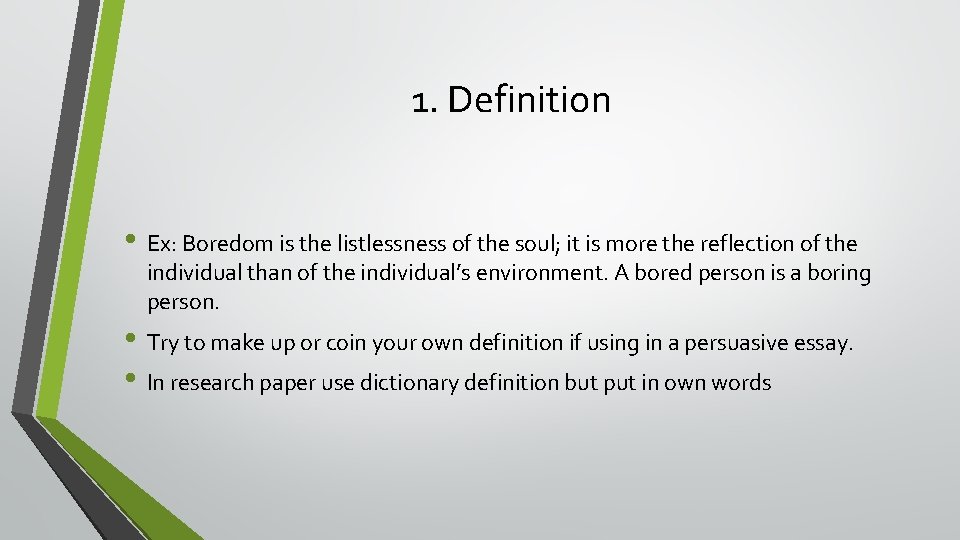 1. Definition

• Ex: Boredom is the listlessness of the soul; it is more the reflection of the individual than of the individual's environment. A bored person is a boring person.

• Try to make up or coin your own definition if using in a persuasive essay.

• In research paper use dictionary definition but put in own words